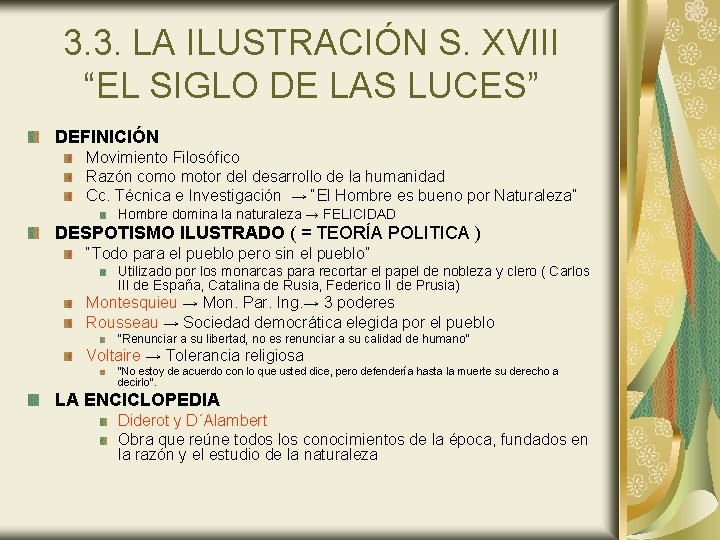 3.3. LA ILUSTRACIÓN S. XVIII
“EL SIGLO DE LAS LUCES”

DEFINICIÓN

Movimiento Filosófico

Razón como motor del desarrollo de la humanidad

Cc. Técnica e Investigación → "El Hombre es bueno por Naturaleza"

Hombre domina la naturaleza → FELICIDAD

DESPOTISMO ILUSTRADO ( = TEORÍA POLITICA )

"Todo para el pueblo pero sin el pueblo"

Utilizado por los monarcas para recortar el papel de nobleza y clero ( Carlos III de España, Catalina de Rusia, Federico II de Prusia)

Montesquieu → Mon. Par. Ing.→ 3 poderes

Rousseau → Sociedad democrática elegida por el pueblo

"Renunciar a su libertad, no es renunciar a su calidad de humano"

Voltaire → Tolerancia religiosa

"No estoy de acuerdo con lo que usted dice, pero defendería hasta la muerte su derecho a decirlo".

LA ENCICLOPEDIA

Diderot y D´Alambert

Obra que reúne todos los conocimientos de la época, fundados en la razón y el estudio de la naturaleza